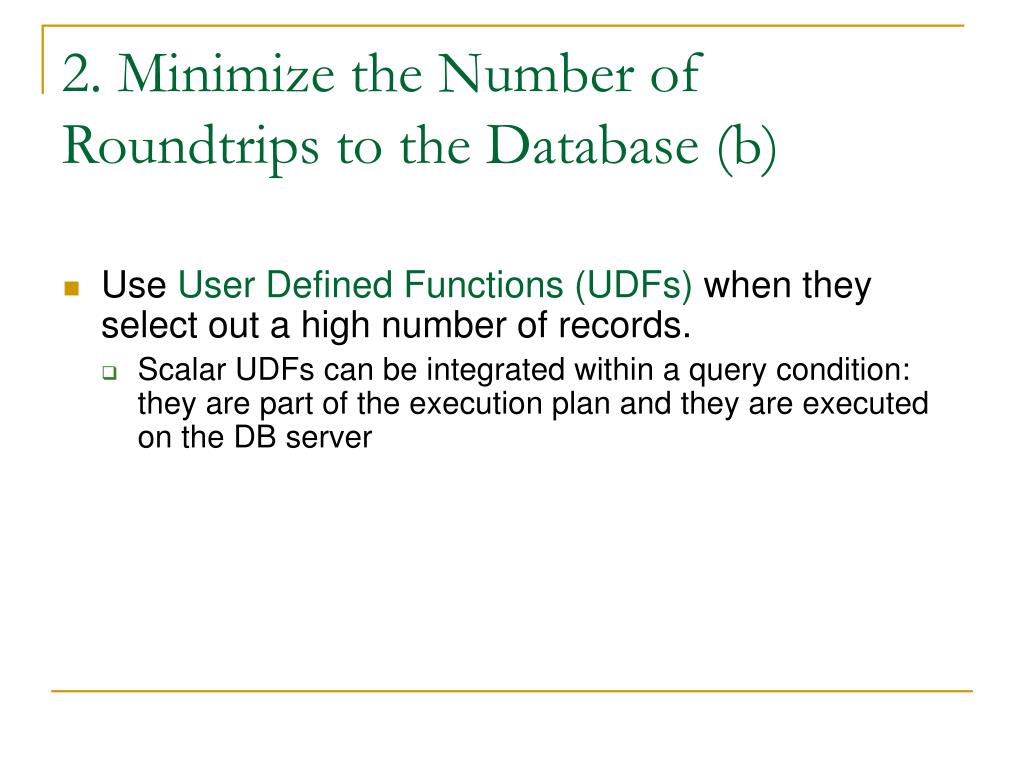 2. Minimize the Number of Roundtrips to the Database (b)

Use User Defined Functions (UDFs) when they select out a high number of records.

Scalar UDFs can be integrated within a query condition: they are part of the execution plan and they are executed on the DB server